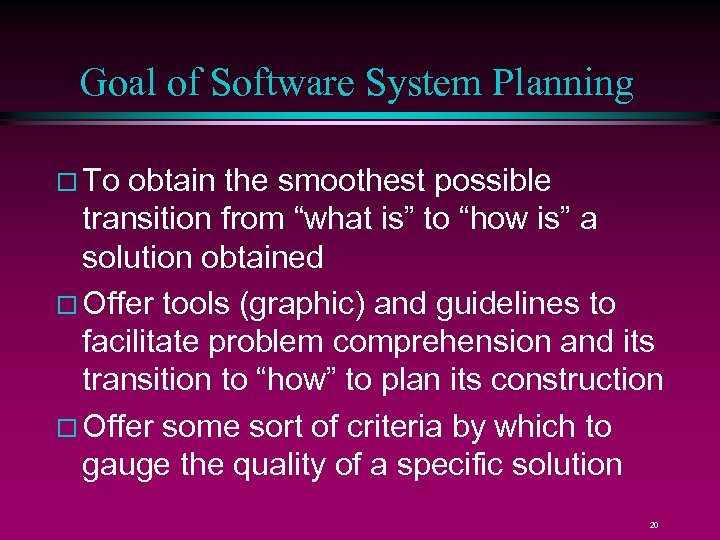 Goal of Software System Planning

□ To obtain the smoothest possible transition from “what is” to “how is” a solution obtained

□ Offer tools (graphic) and guidelines to facilitate problem comprehension and its transition to “how” to plan its construction

□ Offer some sort of criteria by which to gauge the quality of a specific solution

20